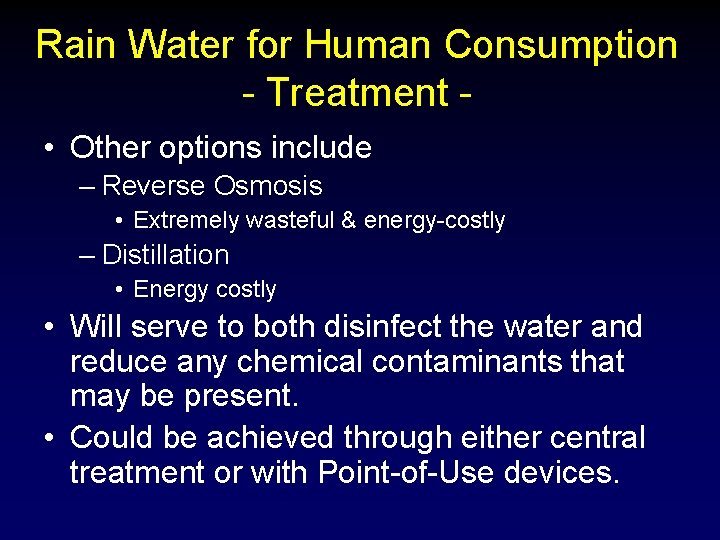 Rain Water for Human Consumption
- Treatment -

• Other options include
– Reverse Osmosis
• Extremely wasteful & energy-costly
– Distillation
• Energy costly

• Will serve to both disinfect the water and reduce any chemical contaminants that may be present.

• Could be achieved through either central treatment or with Point-of-Use devices.